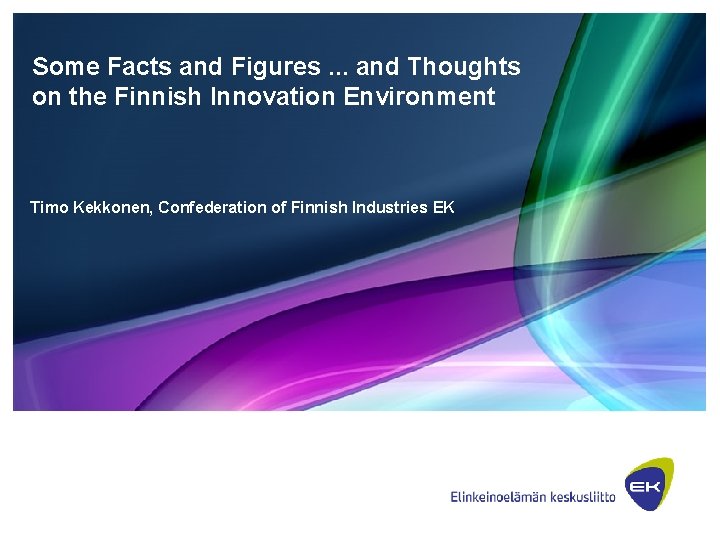 Some Facts and Figures ... and Thoughts on the Finnish Innovation Environment

Timo Kekkonen, Confederation of Finnish Industries EK

Elinkeinoelämän keskusliitto

EK